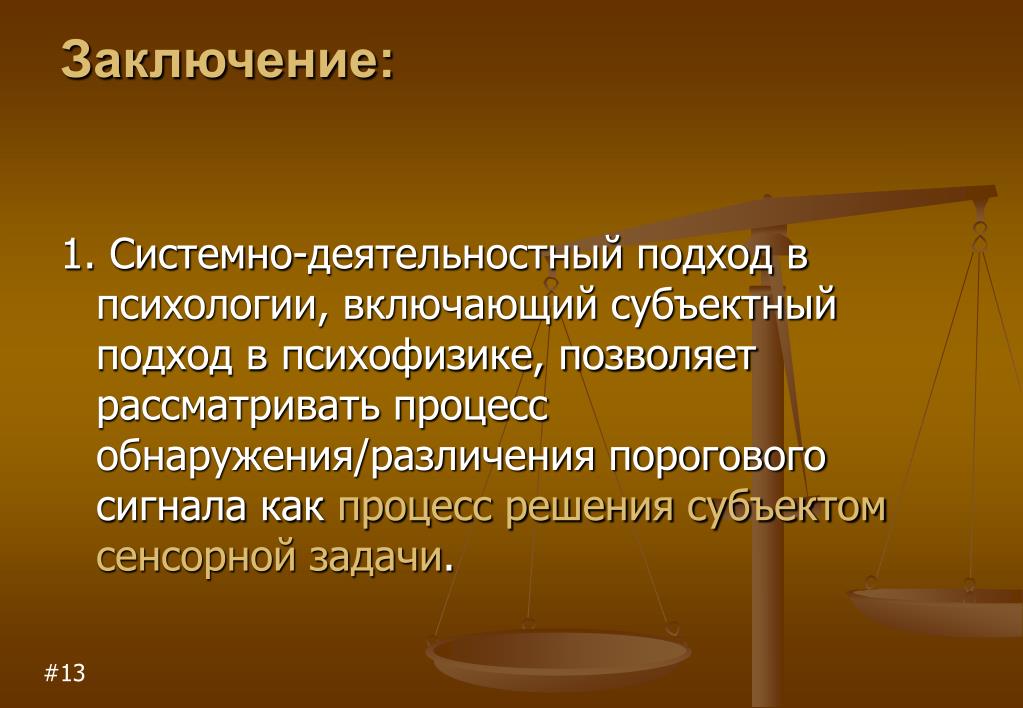 Заключение:

1. Системно-деятельностный подход в психологии, включающий субъектный подход в психофизике, позволяет рассматривать процесс обнаружения/различения порогового сигнала как процесс решения субъектом сенсорной задачи.

#13